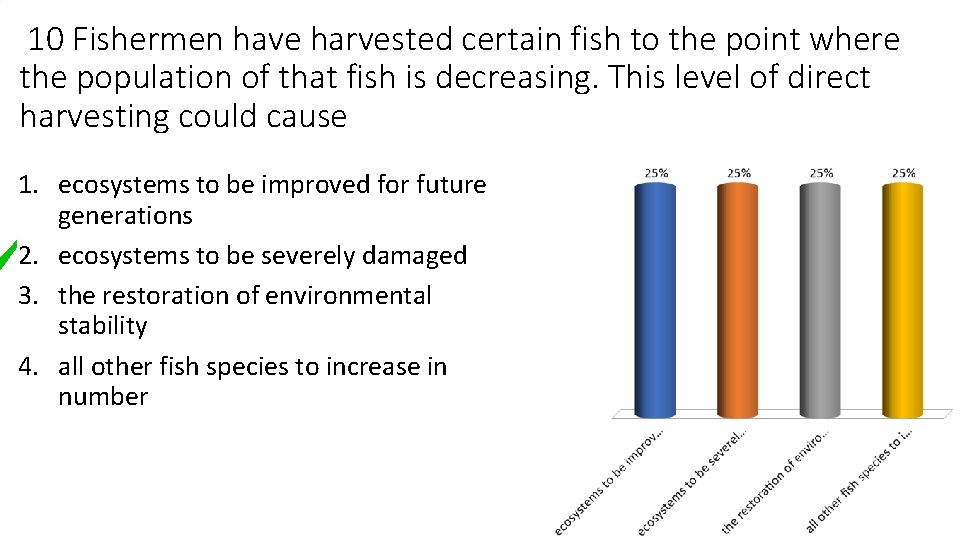 10 Fishermen have harvested certain fish to the point where the population of that fish is decreasing. This level of direct harvesting could cause

1. ecosystems to be improved for future generations
2. ecosystems to be severely damaged
3. the restoration of environmental stability
4. all other fish species to increase in number

25%
25%
25%
25%

ecosystems to be improv...
ecosystems to be severel...
the restoration of enviro...
all other fish species to i...